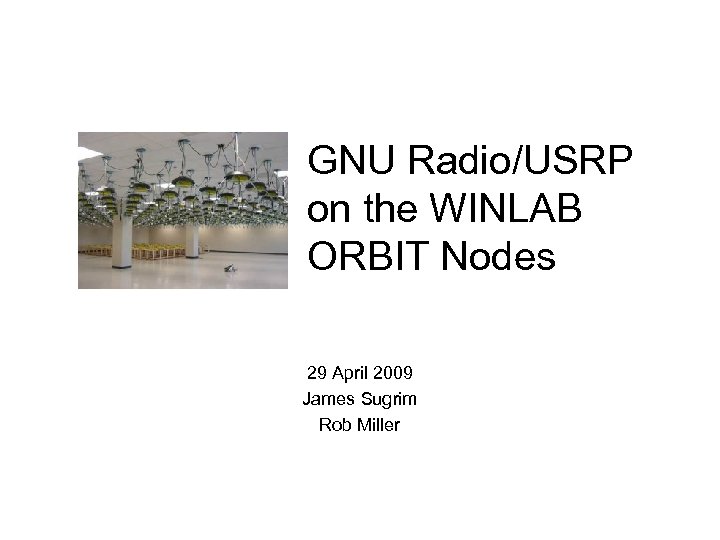 GNU Radio/USRP on the WINLAB ORBIT Nodes

29 April 2009
James Sugrim
Rob Miller